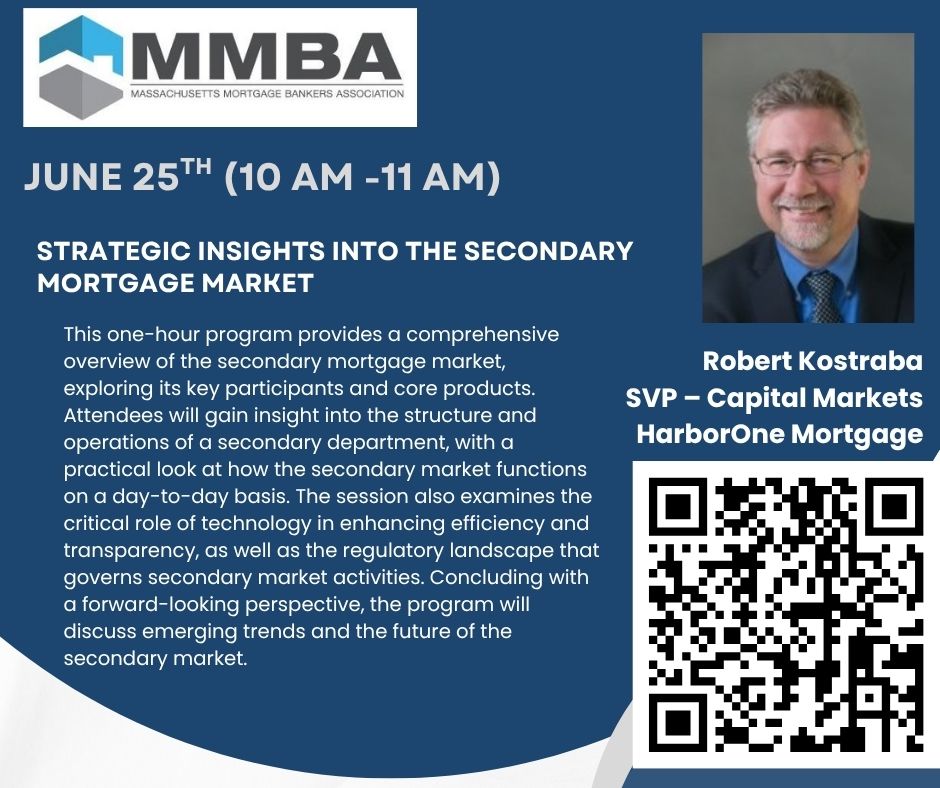 MMBA
MASSACHUSETTS MORTGAGE BANKERS ASSOCIATION

JUNE 25$^{TH}$ (10 AM -11 AM)

STRATEGIC INSIGHTS INTO THE SECONDARY MORTGAGE MARKET

This one-hour program provides a comprehensive overview of the secondary mortgage market, exploring its key participants and core products. Attendees will gain insight into the structure and operations of a secondary department, with a practical look at how the secondary market functions on a day-to-day basis. The session also examines the critical role of technology in enhancing efficiency and transparency, as well as the regulatory landscape that governs secondary market activities. Concluding with a forward-looking perspective, the program will discuss emerging trends and the future of the secondary market.

Robert Kostraba
SVP – Capital Markets
HarborOne Mortgage